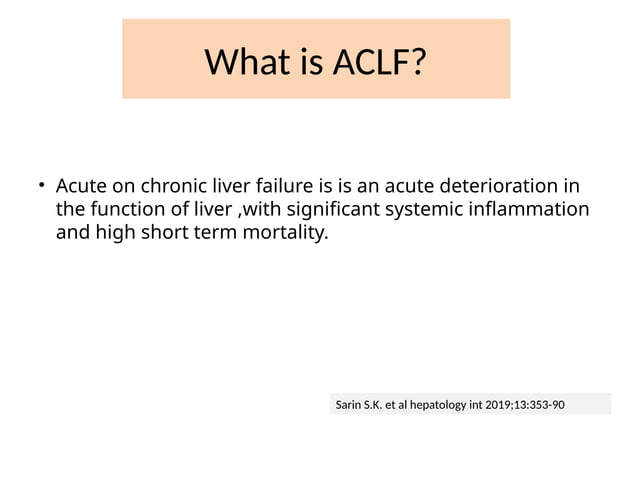 What is ACLF?

• Acute on chronic liver failure is is an acute deterioration in the function of liver ,with significant systemic inflammation and high short term mortality.

Sarin S.K. et al hepatology int 2019;13:353-90